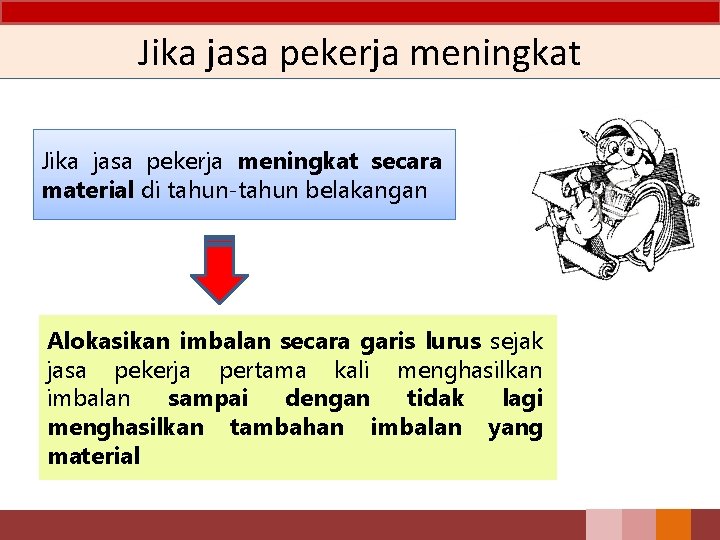 Jika jasa pekerja meningkat

Jika jasa pekerja meningkat secara material di tahun-tahun belakangan

Alokasikan imbalan secara garis lurus sejak jasa pekerja pertama kali menghasilkan imbalan sampai dengan tidak lagi menghasilkan tambahan imbalan yang material